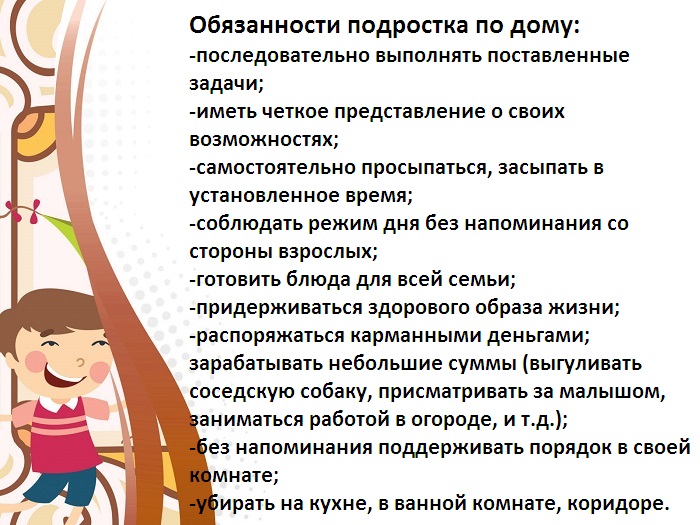 Обязанности подростка по дому:
-последовательно выполнять поставленные задачи;
-иметь четкое представление о своих возможностях;
-самостоятельно просыпаться, засыпать в установленное время;
-соблюдать режим дня без напоминания со стороны взрослых;
-готовить блюда для всей семьи;
-придерживаться здорового образа жизни;
-распоряжаться карманными деньгами; зарабатывать небольшие суммы (выгуливать соседскую собаку, присматривать за малышом, заниматься работой в огороде, и т.д.);
-без напоминания поддерживать порядок в своей комнате;
-убирать на кухне, в ванной комнате, коридоре.